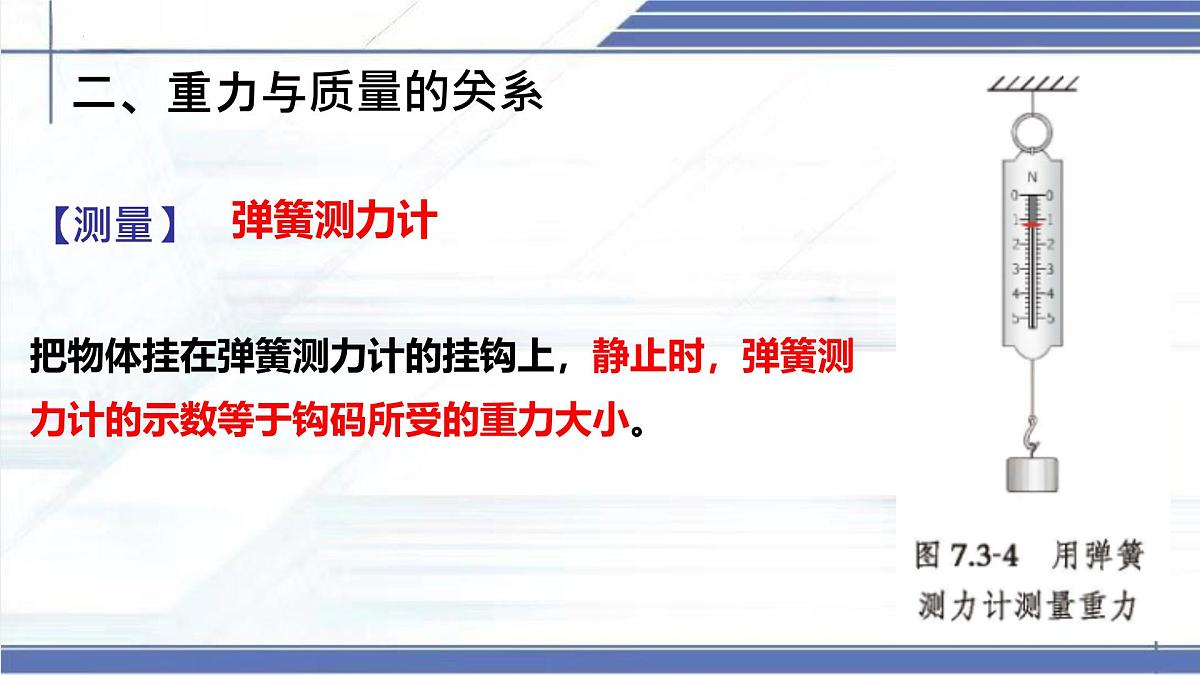 二、重力与质量的关系

【测量】 弹簧测力计

把物体挂在弹簧测力计的挂钩上，静止时，弹簧测力计的示数等于钩码所受的重力大小。

N
0 0
1 1
2 2
3 3
4 4
5 5

图 7.3-4 用弹簧测力计测量重力